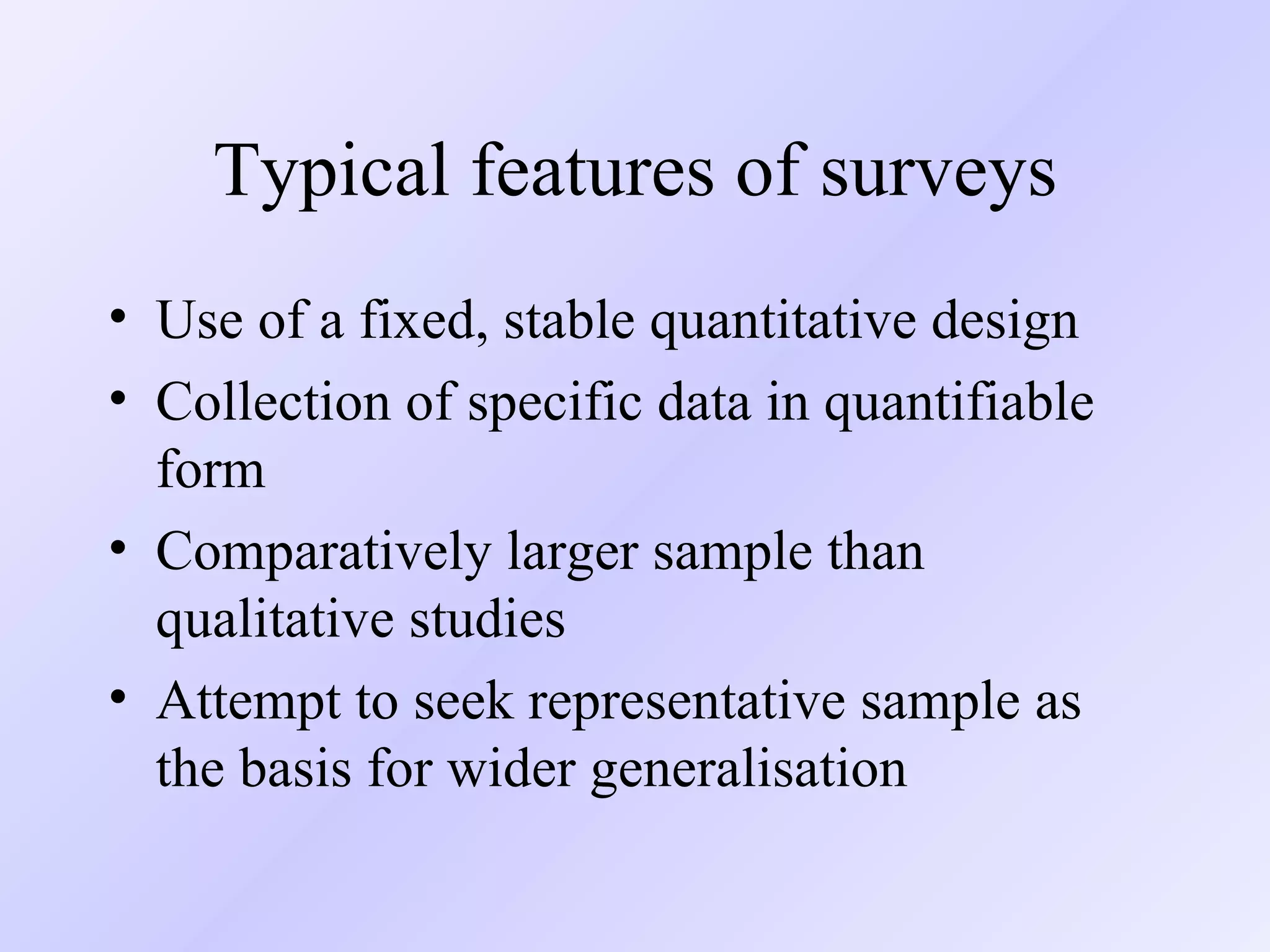 Typical features of surveys

• Use of a fixed, stable quantitative design
• Collection of specific data in quantifiable form
• Comparatively larger sample than qualitative studies
• Attempt to seek representative sample as the basis for wider generalisation